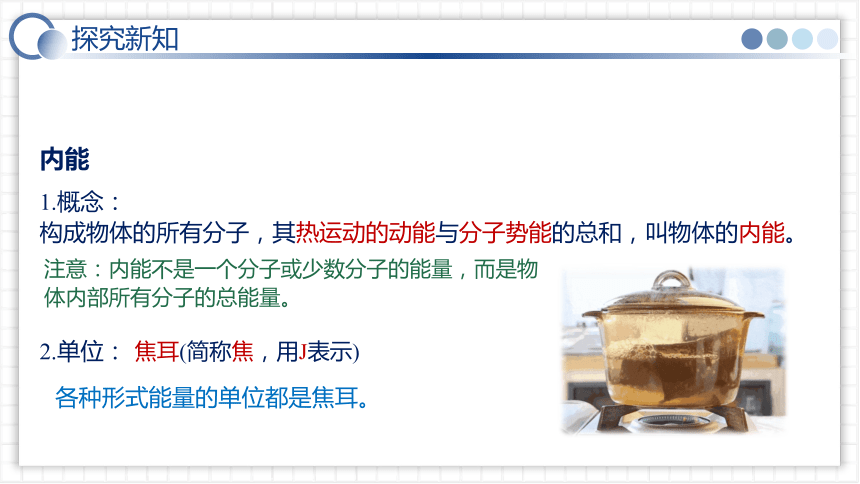 探究新知

内能

1.概念：

构成物体的所有分子，其热运动的动能与分子势能的总和，叫物体的内能。

注意：内能不是一个分子或少数分子的能量，而是物体内部所有分子的总能量。

2.单位： 焦耳(简称焦，用J表示)

各种形式能量的单位都是焦耳。